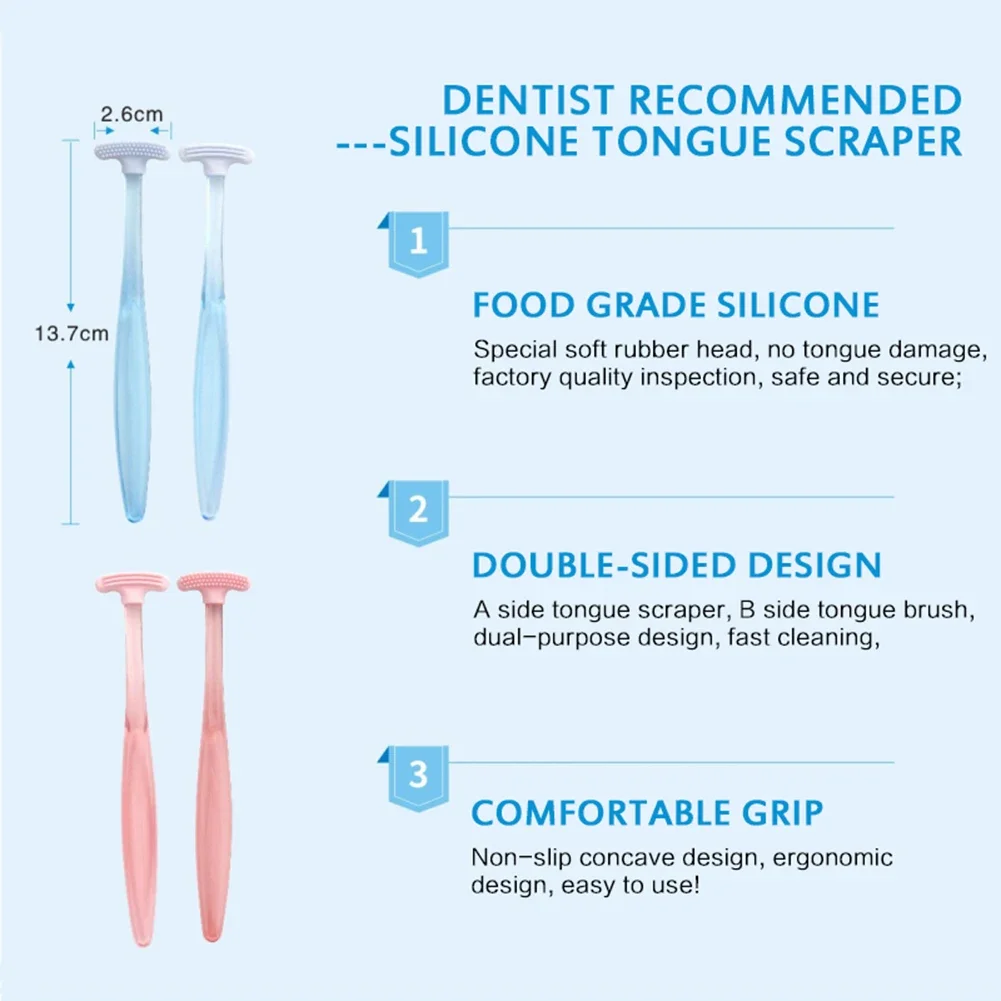 2.6cm

13.7cm

DENTIST RECOMMENDED
---SILICONE TONGUE SCRAPER

1

FOOD GRADE SILICONE

Special soft rubber head, no tongue damage, factory quality inspection, safe and secure;

2

DOUBLE-SIDED DESIGN

A side tongue scraper, B side tongue brush, dual-purpose design, fast cleaning,

3

COMFORTABLE GRIP

Non-slip concave design, ergonomic design, easy to use!